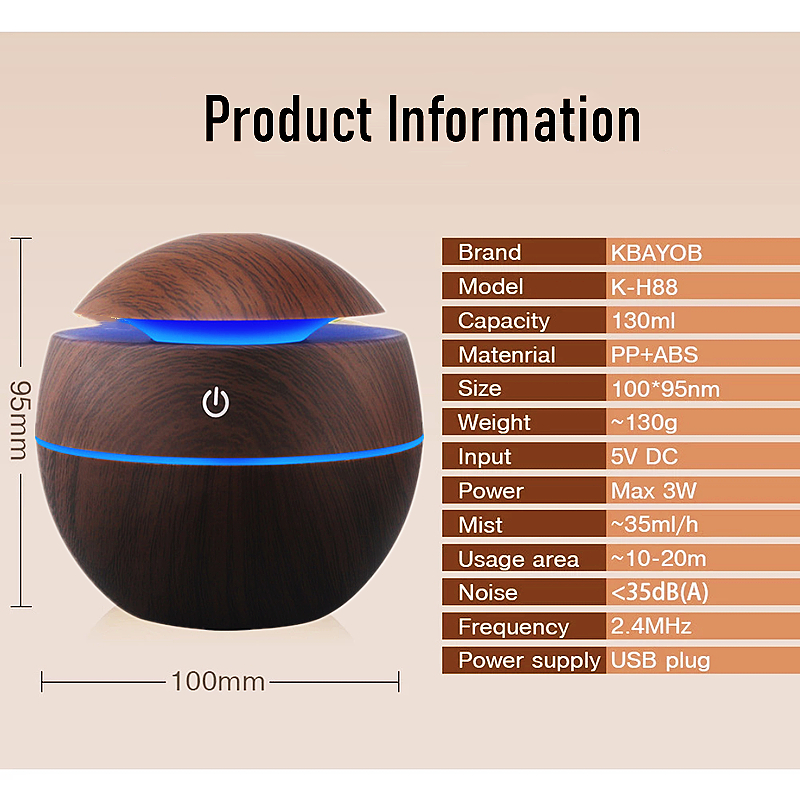 Product Information

95mm

100mm

| Brand | KBAYOB |
|---|---|
| Model | K-H88 |
| Capacity | 130ml |
| Matenrial | PP+ABS |
| Size | 100*95nm |
| Weight | ~130g |
| Input | 5V DC |
| Power | Max 3W |
| Mist | ~35ml/h |
| Usage area | ~10-20m |
| Noise | <35dB(A) |
| Frequency | 2.4MHz |
| Power supply | USB plug |